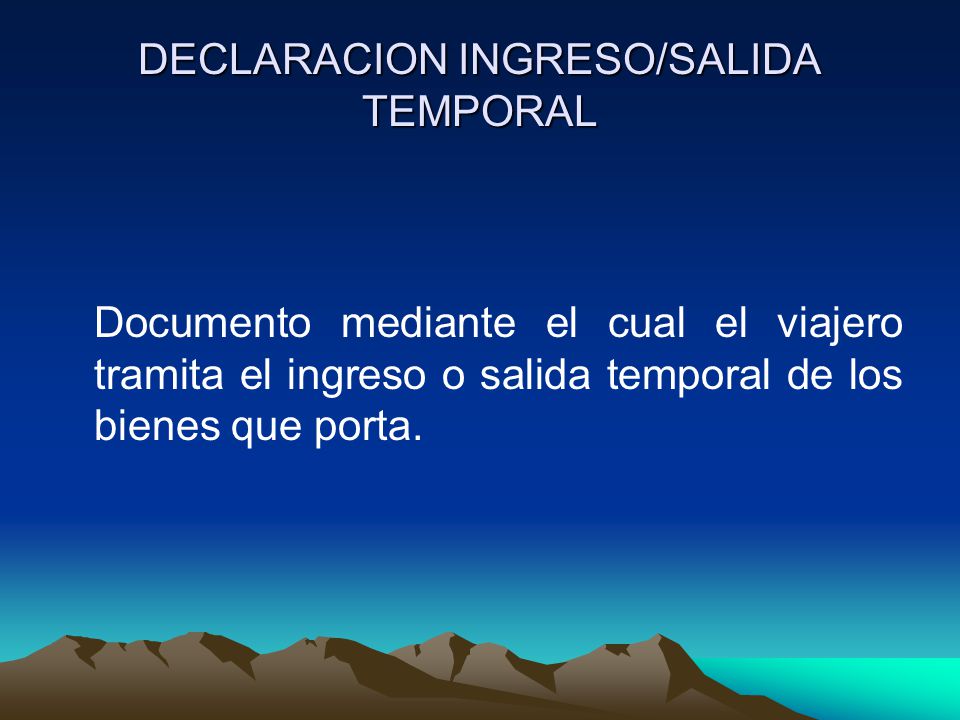 DECLARACION INGRESO/SALIDA TEMPORAL

Documento mediante el cual el viajero tramita el ingreso o salida temporal de los bienes que porta.